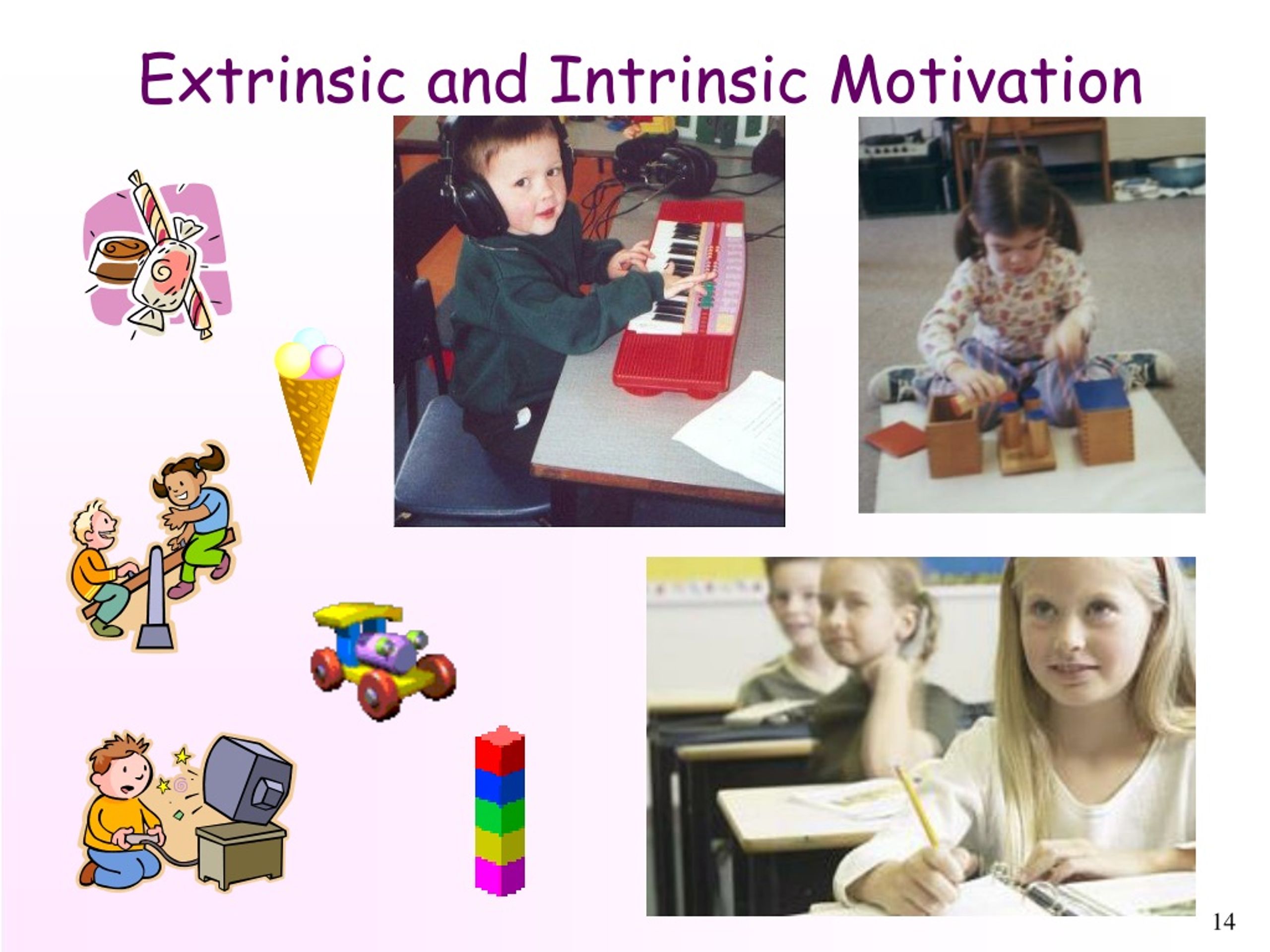 Extrinsic and Intrinsic Motivation

14